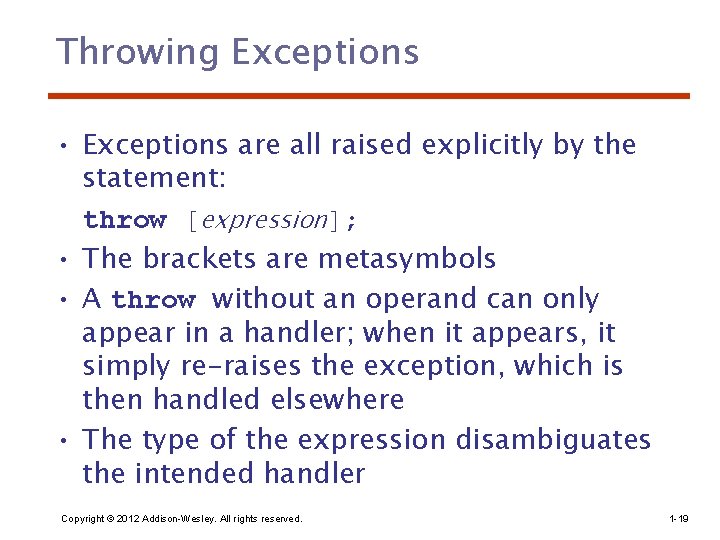 Throwing Exceptions

• Exceptions are all raised explicitly by the statement:

throw [expression];

• The brackets are metasymbols

• A throw without an operand can only appear in a handler; when it appears, it simply re-raises the exception, which is then handled elsewhere

• The type of the expression disambiguates the intended handler

Copyright © 2012 Addison-Wesley. All rights reserved.

1-19